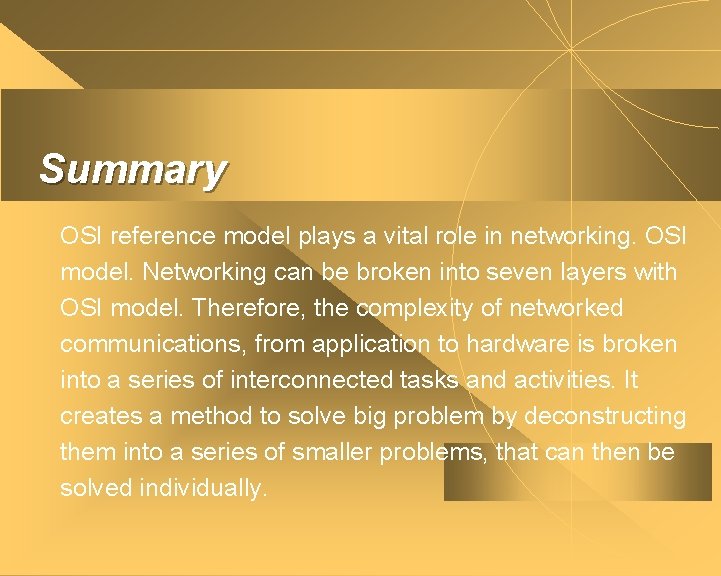 Summary

OSI reference model plays a vital role in networking. OSI model. Networking can be broken into seven layers with OSI model. Therefore, the complexity of networked communications, from application to hardware is broken into a series of interconnected tasks and activities. It creates a method to solve big problem by deconstructing them into a series of smaller problems, that can then be solved individually.